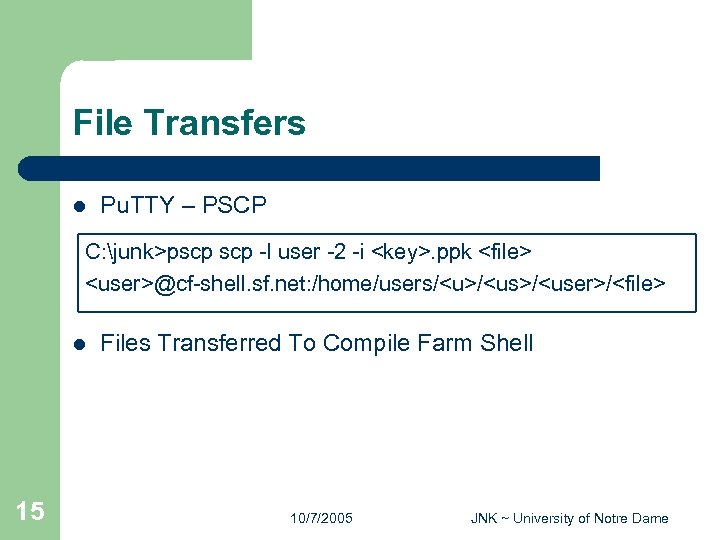 File Transfers

- PuTTY – PSCP

C:\junk>pscp scp -l user -2 -i <key>.ppk <file> <user>@cf-shell.sf.net:/home/users/<u>/<us>/<user>/<file>

- Files Transferred To Compile Farm Shell

15

10/7/2005

JNK ~ University of Notre Dame